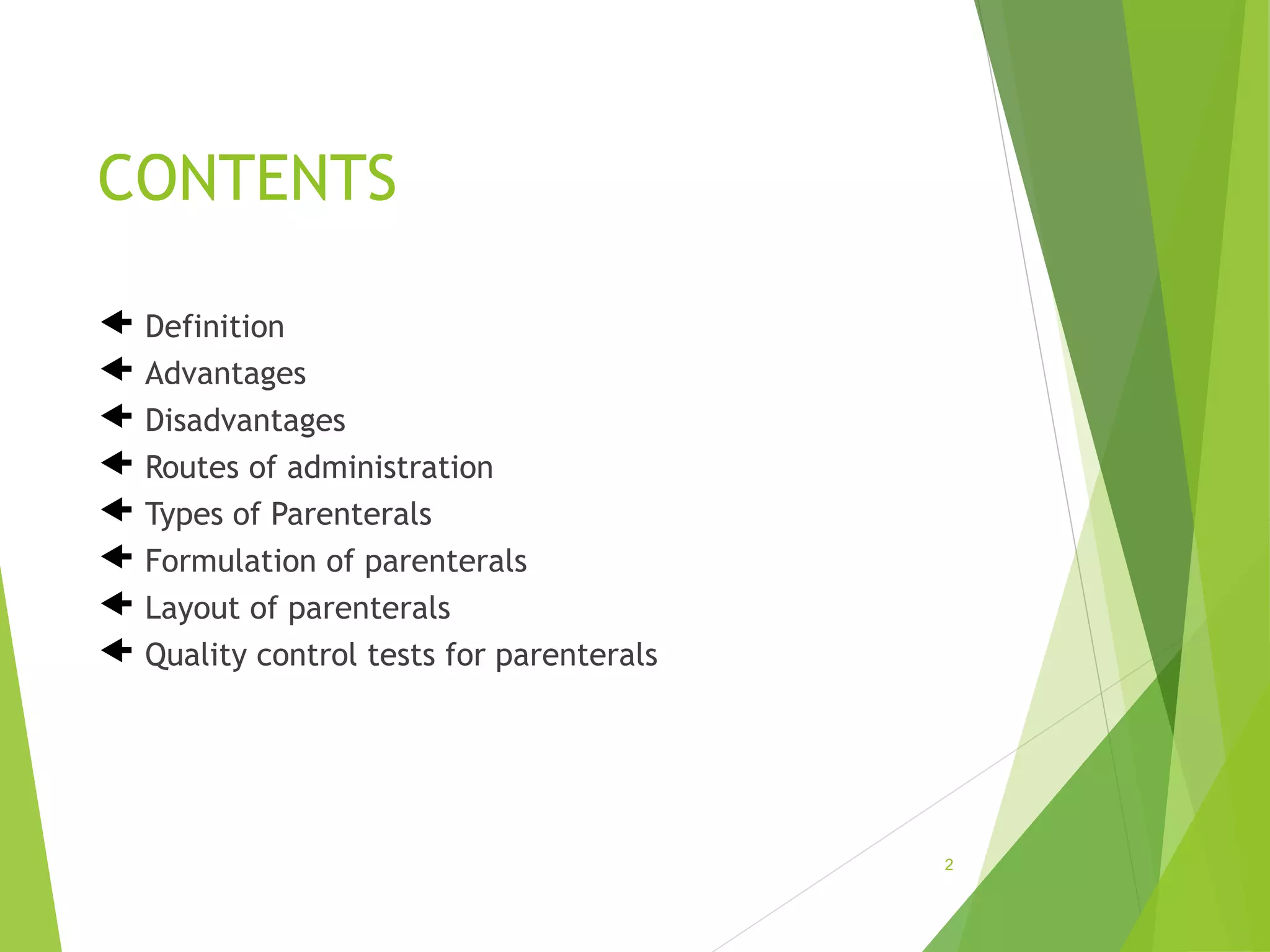 CONTENTS

Definition
Advantages
Disadvantages
Routes of administration
Types of Parenterals
Formulation of parenterals
Layout of parenterals
Quality control tests for parenterals

2